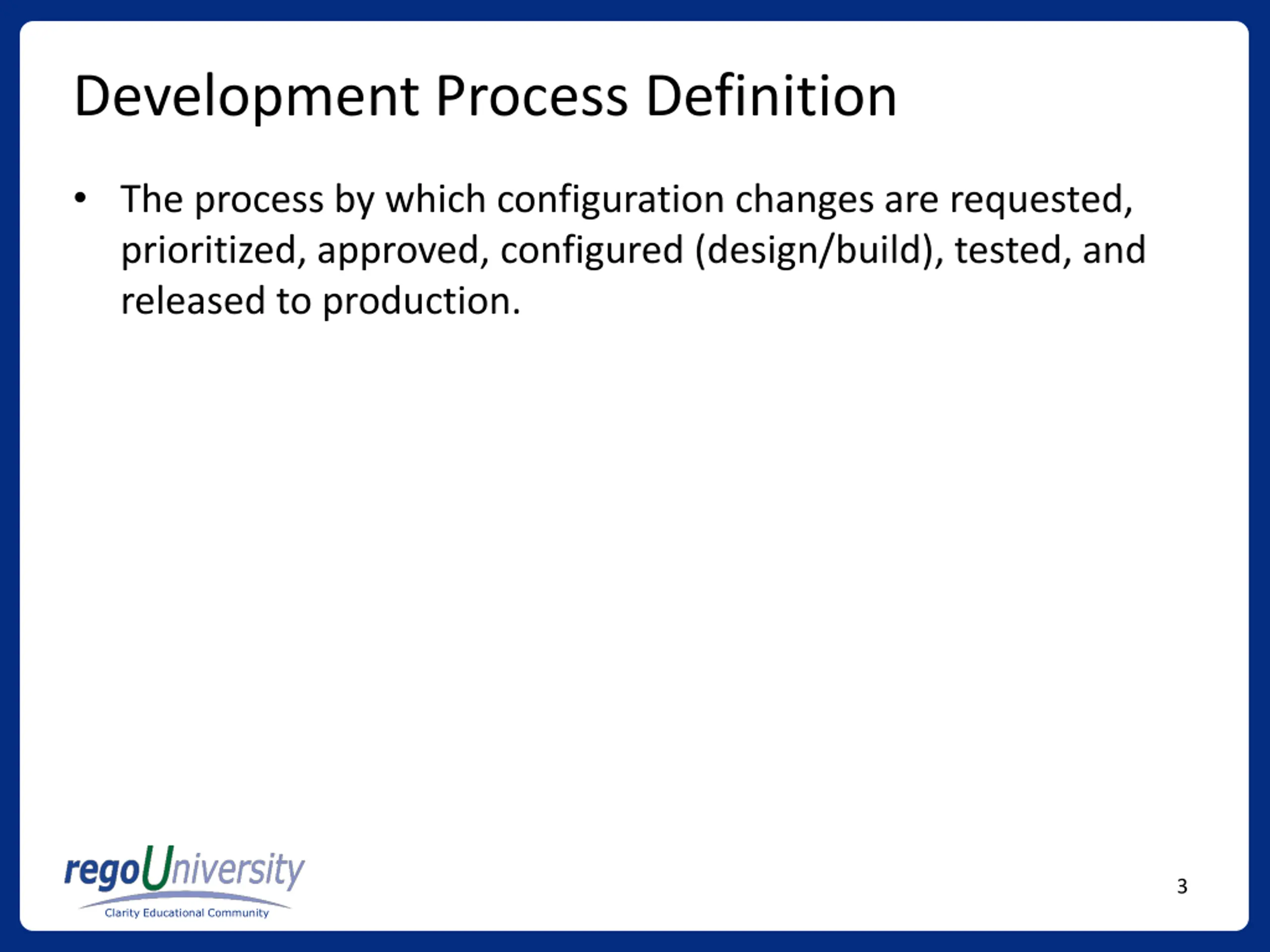 Development Process Definition

• The process by which configuration changes are requested, prioritized, approved, configured (design/build), tested, and released to production.

regoUniversity
Clarity Educational Community

3